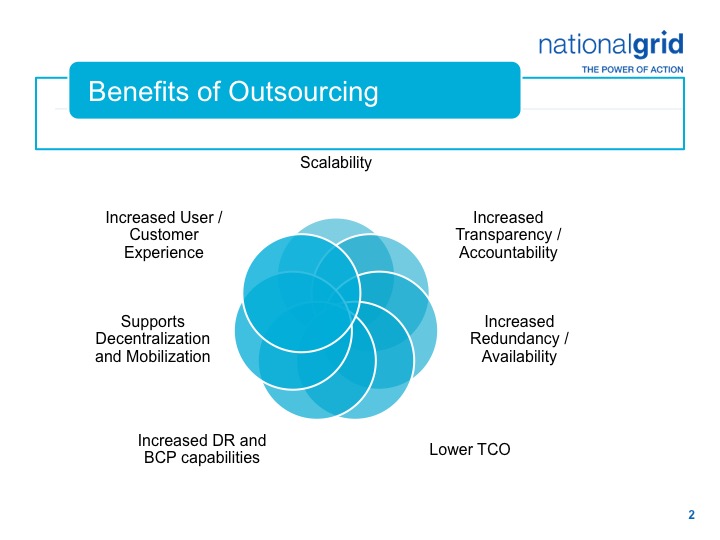 nationalgrid
THE POWER OF ACTION

Benefits of Outsourcing

Scalability

Increased Transparency / Accountability

Increased Redundancy / Availability

Lower TCO

Increased DR and BCP capabilities

Supports Decentralization and Mobilization

Increased User / Customer Experience

2